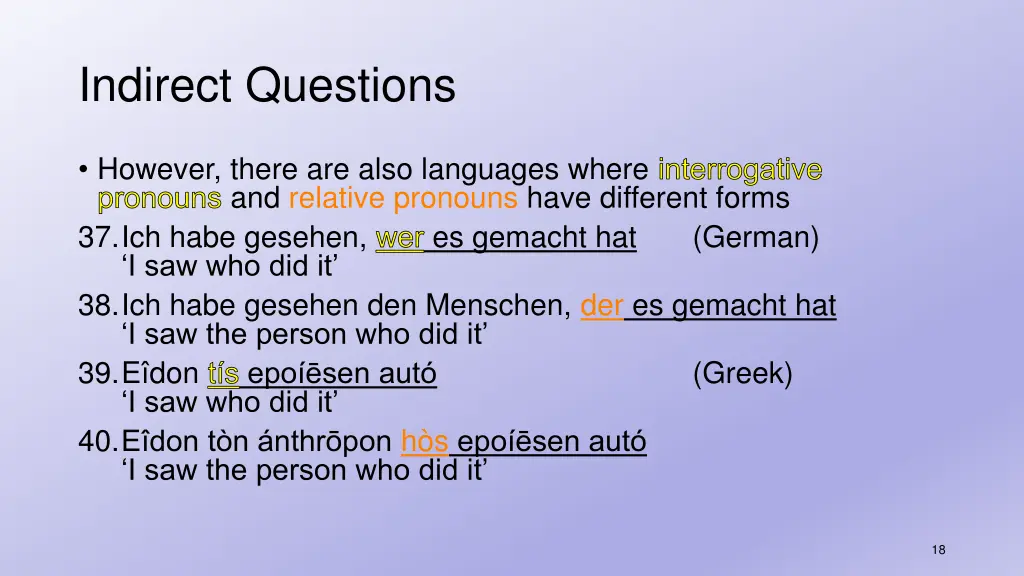 Indirect Questions

• However, there are also languages where interrogative pronouns and relative pronouns have different forms

37. Ich habe gesehen, wer es gemacht hat (German)
‘I saw who did it’

38. Ich habe gesehen den Menschen, der es gemacht hat
‘I saw the person who did it’

39. Eîdon tís epoíēsen autó (Greek)
‘I saw who did it’

40. Eîdon tòn ánthrōpon hòs epoíēsen autó
‘I saw the person who did it’

18